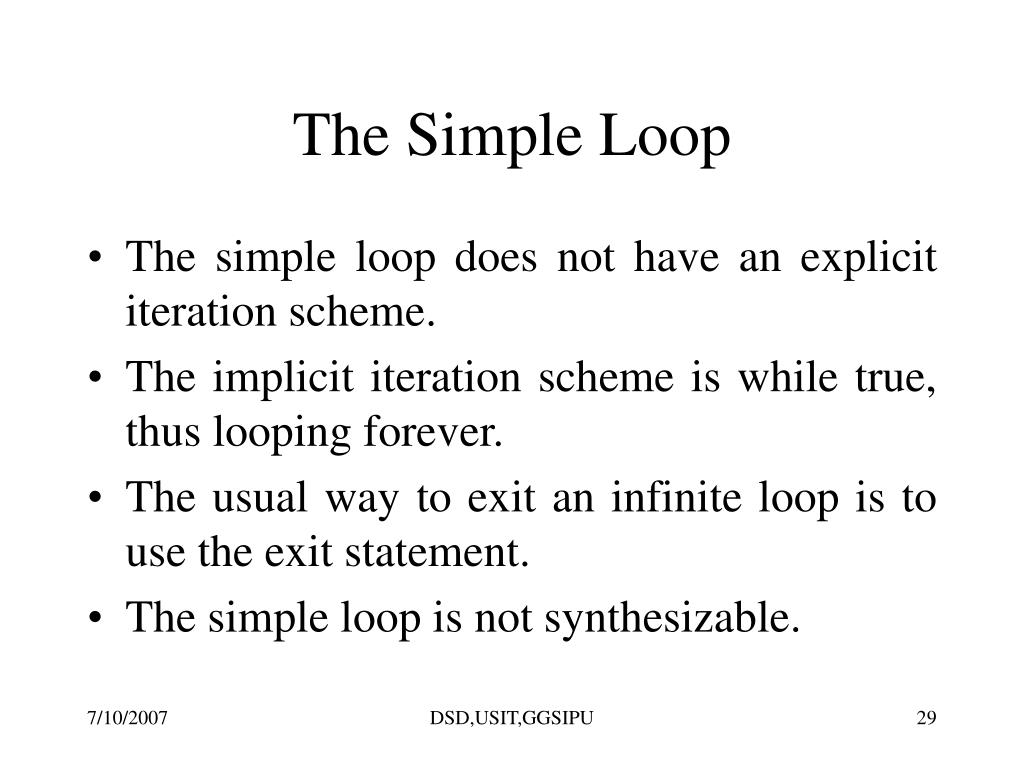 The Simple Loop

• The simple loop does not have an explicit iteration scheme.
• The implicit iteration scheme is while true, thus looping forever.
• The usual way to exit an infinite loop is to use the exit statement.
• The simple loop is not synthesizable.

7/10/2007
DSD,USIT,GGSIPU
29